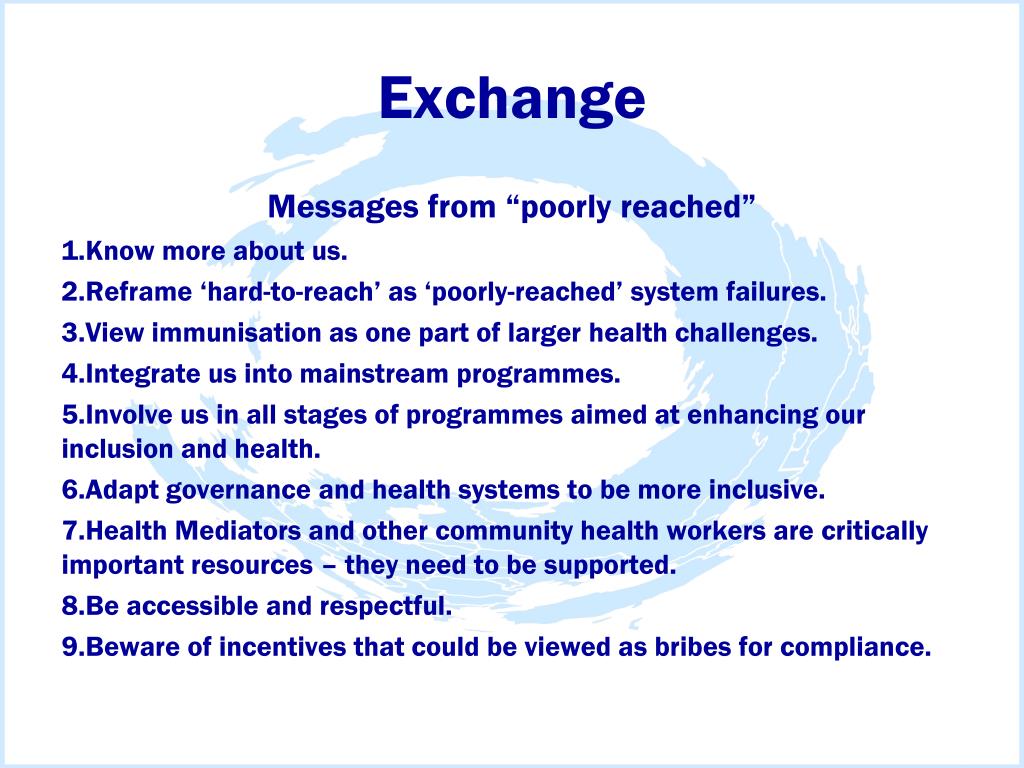 Exchange

Messages from “poorly reached”

1.Know more about us.

2.Reframe ‘hard-to-reach’ as ‘poorly-reached’ system failures.

3.View immunisation as one part of larger health challenges.

4.Integrate us into mainstream programmes.

5.Involve us in all stages of programmes aimed at enhancing our inclusion and health.

6.Adapt governance and health systems to be more inclusive.

7.Health Mediators and other community health workers are critically important resources – they need to be supported.

8.Be accessible and respectful.

9.Beware of incentives that could be viewed as bribes for compliance.